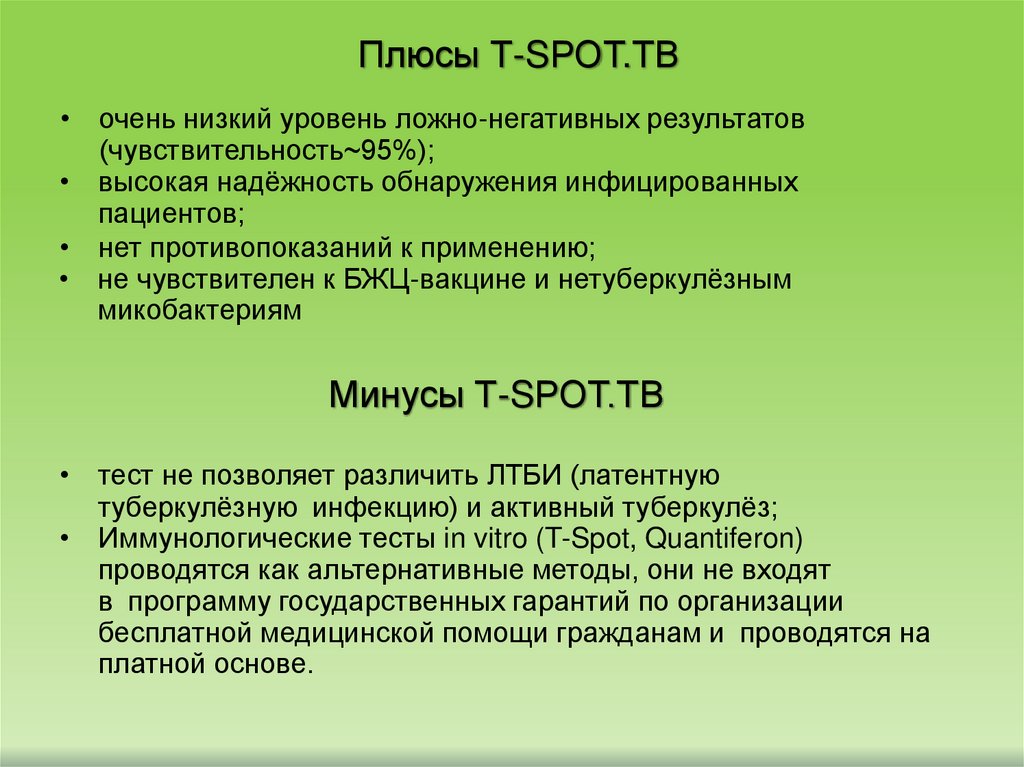 Плюсы T-SPOT.TB

• очень низкий уровень ложно-негативных результатов (чувствительность~95%);
• высокая надёжность обнаружения инфицированных пациентов;
• нет противопоказаний к применению;
• не чувствителен к БЖЦ-вакцине и нетуберкулёзным микобактериям

Минусы T-SPOT.TB

• тест не позволяет различить ЛТБИ (латентную туберкулёзную инфекцию) и активный туберкулёз;
• Иммунологические тесты in vitro (T-Spot, Quantiferon) проводятся как альтернативные методы, они не входят в программу государственных гарантий по организации бесплатной медицинской помощи гражданам и проводятся на платной основе.